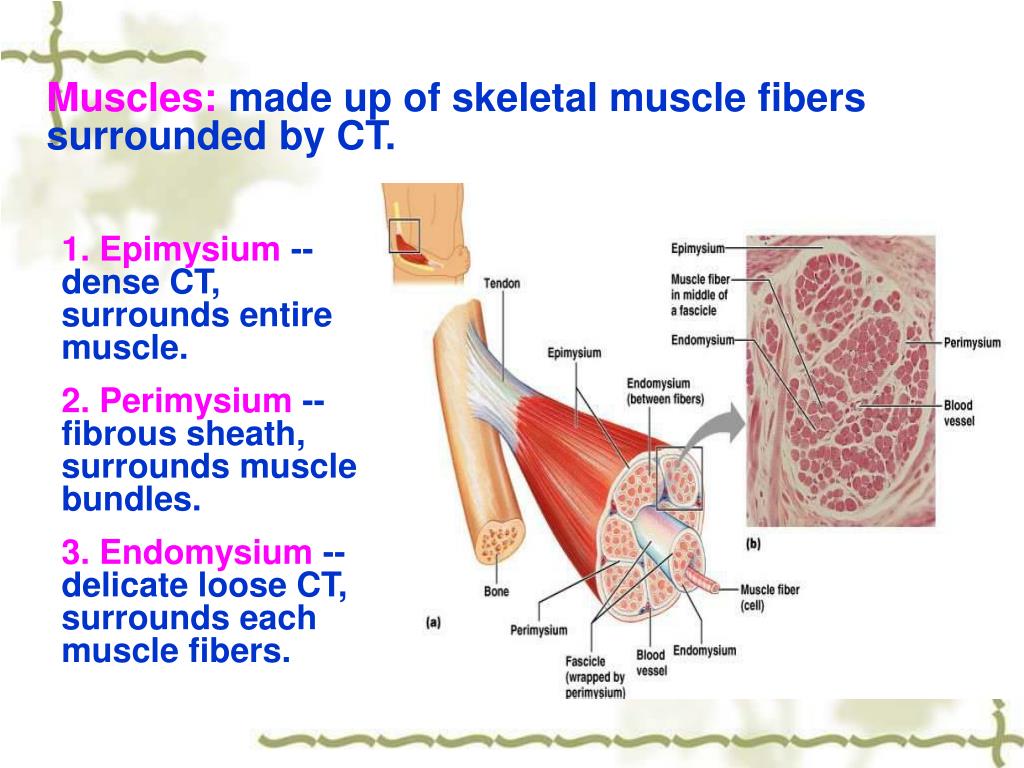 Muscles: made up of skeletal muscle fibers surrounded by CT.

1. Epimysium -- dense CT, surrounds entire muscle.

2. Perimysium -- fibrous sheath, surrounds muscle bundles.

3. Endomysium -- delicate loose CT, surrounds each muscle fibers.

Tendon
Epimysium
Endomysium (between fibers)
Bone
Perimysium
Fascicle (wrapped by perimysium)
Blood vessel
Endomysium
Muscle fiber (cell)
(a)
Epimysium
Muscle fiber in middle of a fascicle
Endomysium
Perimysium
Blood vessel
(b)